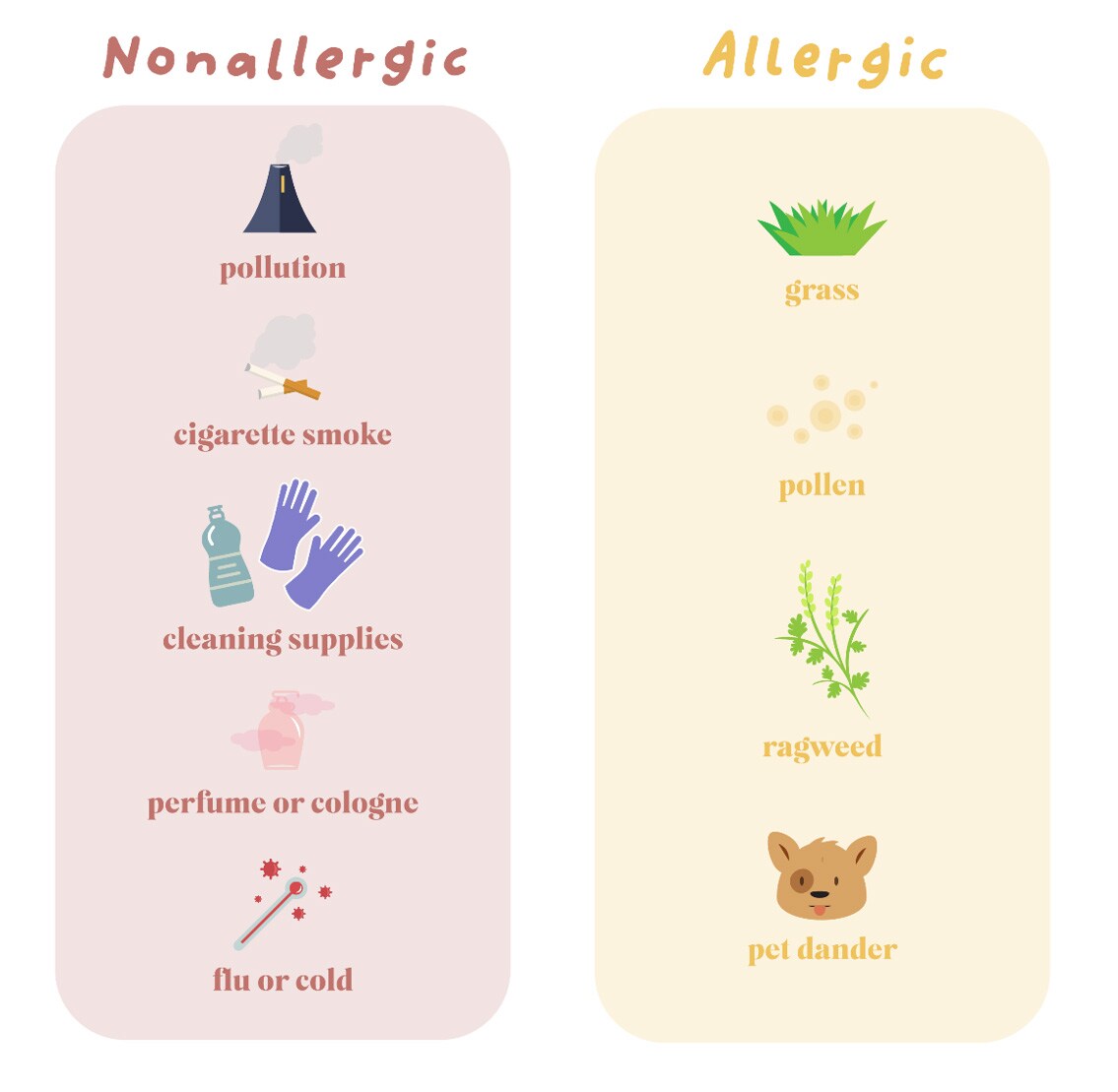 Nonallergic

pollution

cigarette smoke

cleaning supplies

perfume or cologne

flu or cold

Allergic

grass

pollen

ragweed

pet dander